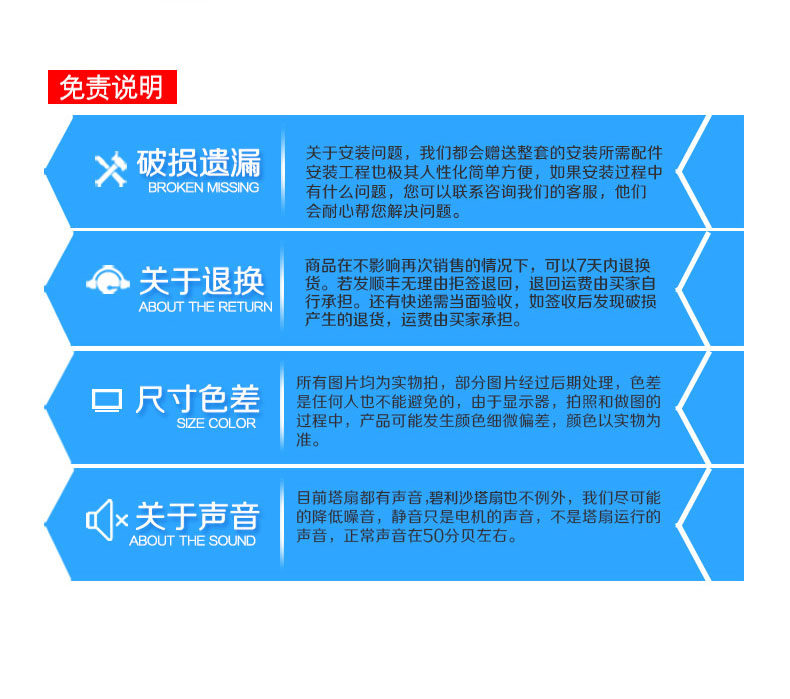 免责说明

破损遗漏
BROKEN MISSING

关于安装问题，我们都会赠送整套的安装所需配件安装工程也极其人性化简单方便，如果安装过程中有什么问题，您可以联系咨询我们的客服，他们会耐心帮您解决问题。

关于退换
ABOUT THE RETURN

商品在不影响再次销售的情况下，可以7天内退换货。若发顺丰无理由拒签退回，退回运费由买家自行承担。还有快递需当面验收，如签收后发现破损产生的退货，运费由买家承担。

尺寸色差
SIZE COLOR

所有图片均为实物拍，部分图片经过后期处理，色差是任何人也不能避免的，由于显示器，拍照和做图的过程中，产品可能发生颜色细微偏差，颜色以实物为准。

关于声音
ABOUT THE SOUND

目前塔扇都有声音,碧利沙塔扇也不例外，我们尽可能的降低噪音，静音只是电机的声音，不是塔扇运行的声音，正常声音在50分贝左右。